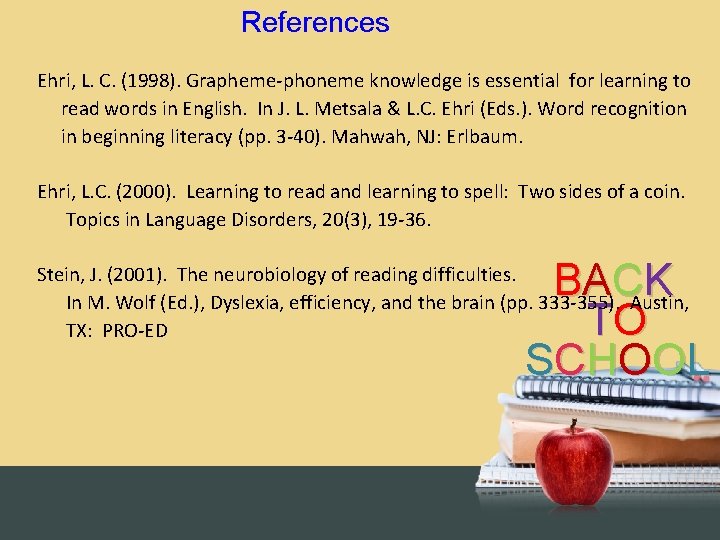 References

Ehri, L. C. (1998). Grapheme-phoneme knowledge is essential for learning to read words in English. In J. L. Metsala & L.C. Ehri (Eds.). Word recognition in beginning literacy (pp. 3-40). Mahwah, NJ: Erlbaum.

Ehri, L.C. (2000). Learning to read and learning to spell: Two sides of a coin. Topics in Language Disorders, 20(3), 19-36.

Stein, J. (2001). The neurobiology of reading difficulties. In M. Wolf (Ed.), Dyslexia, efficiency, and the brain (pp. 333-355). Austin, TX: PRO-ED

BACK TO SCHOOL